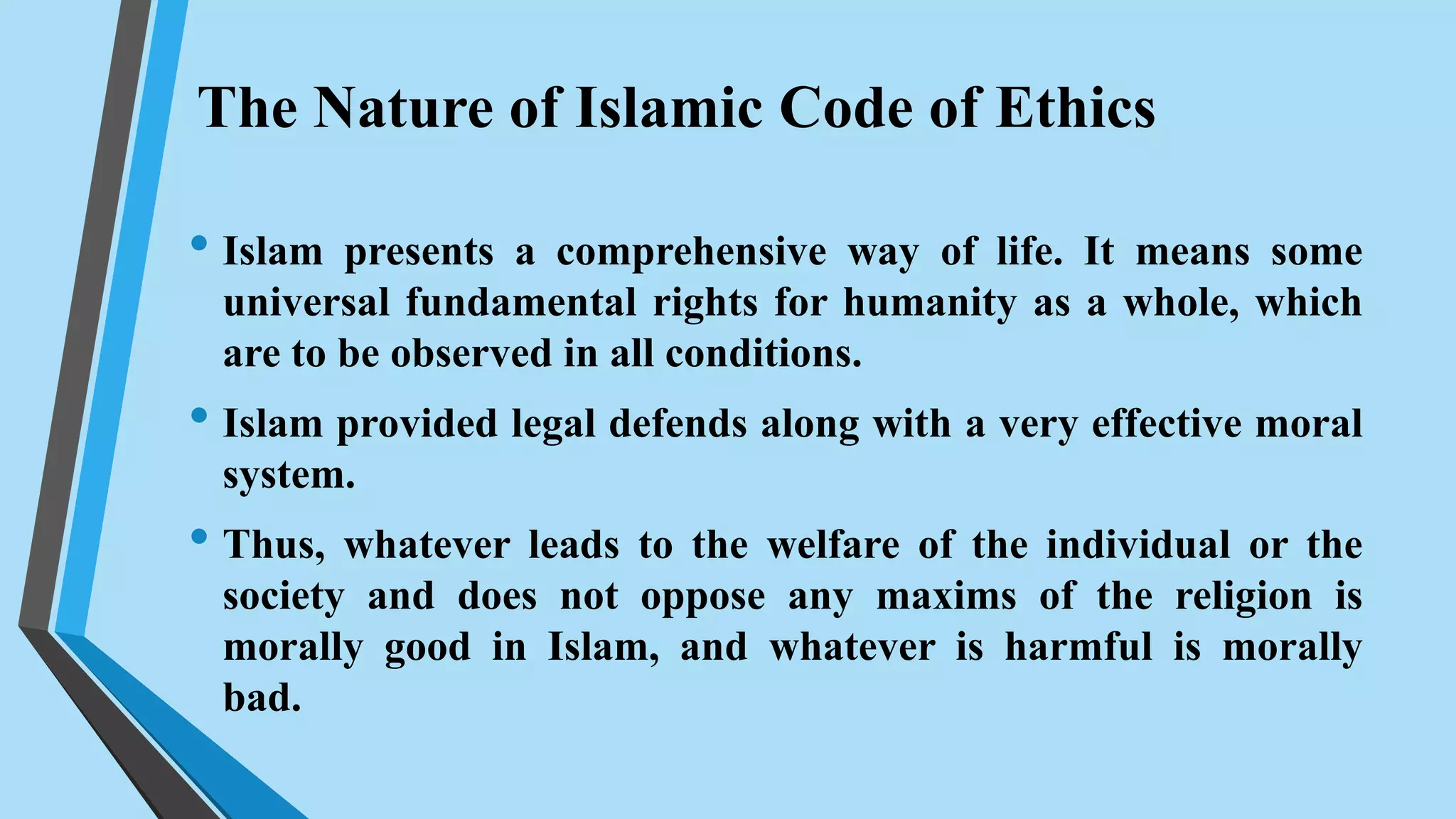 The Nature of Islamic Code of Ethics

• Islam presents a comprehensive way of life. It means some universal fundamental rights for humanity as a whole, which are to be observed in all conditions.

• Islam provided legal defends along with a very effective moral system.

• Thus, whatever leads to the welfare of the individual or the society and does not oppose any maxims of the religion is morally good in Islam, and whatever is harmful is morally bad.